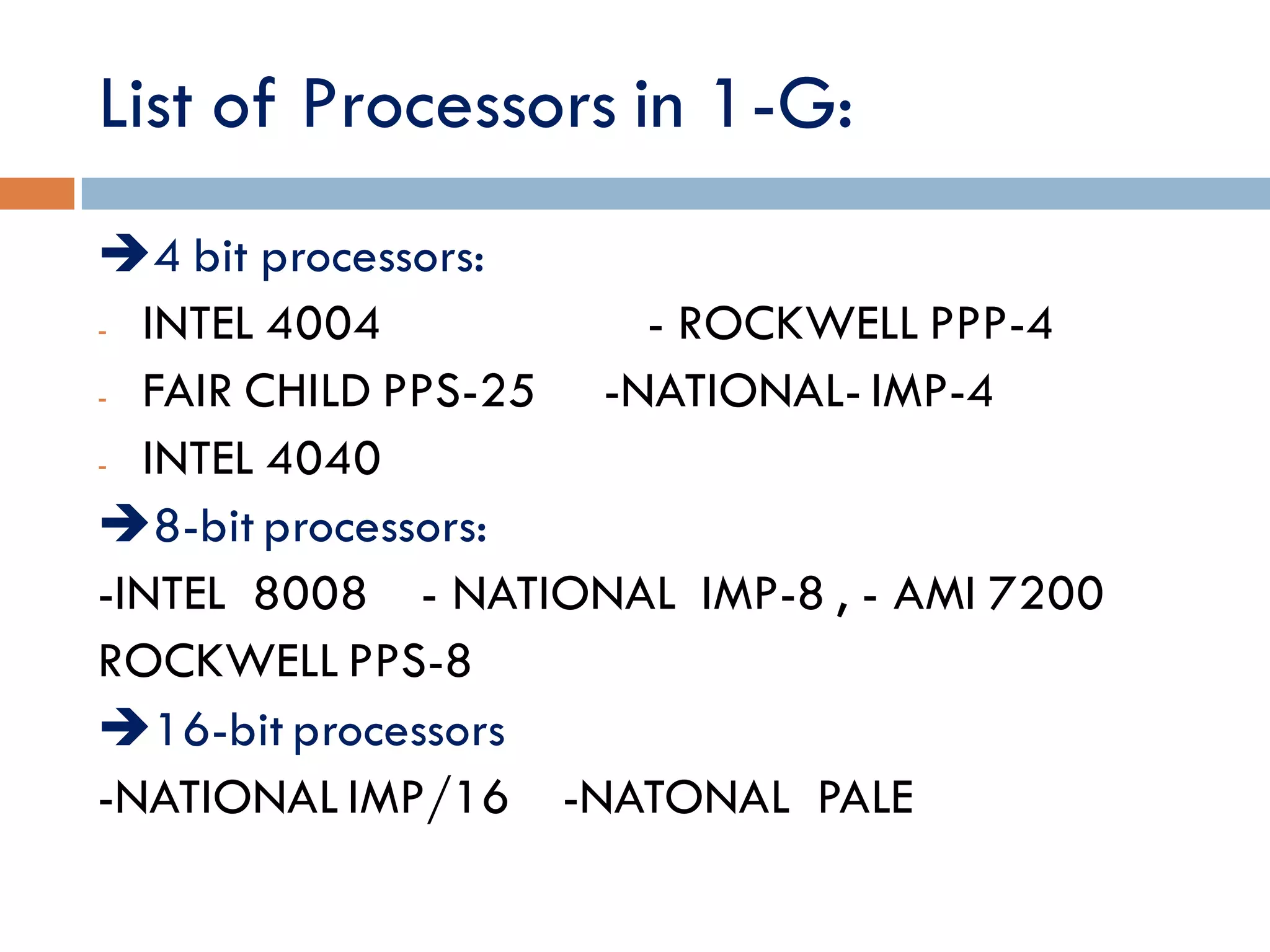 List of Processors in 1-G:

→4 bit processors:

- INTEL 4004 - ROCKWELL PPP-4

- FAIR CHILD PPS-25 -NATIONAL- IMP-4

- INTEL 4040

→8-bit processors:

-INTEL 8008 - NATIONAL IMP-8 , - AMI 7200

ROCKWELL PPS-8

→16-bit processors

-NATIONAL IMP/16 -NATONAL PALE